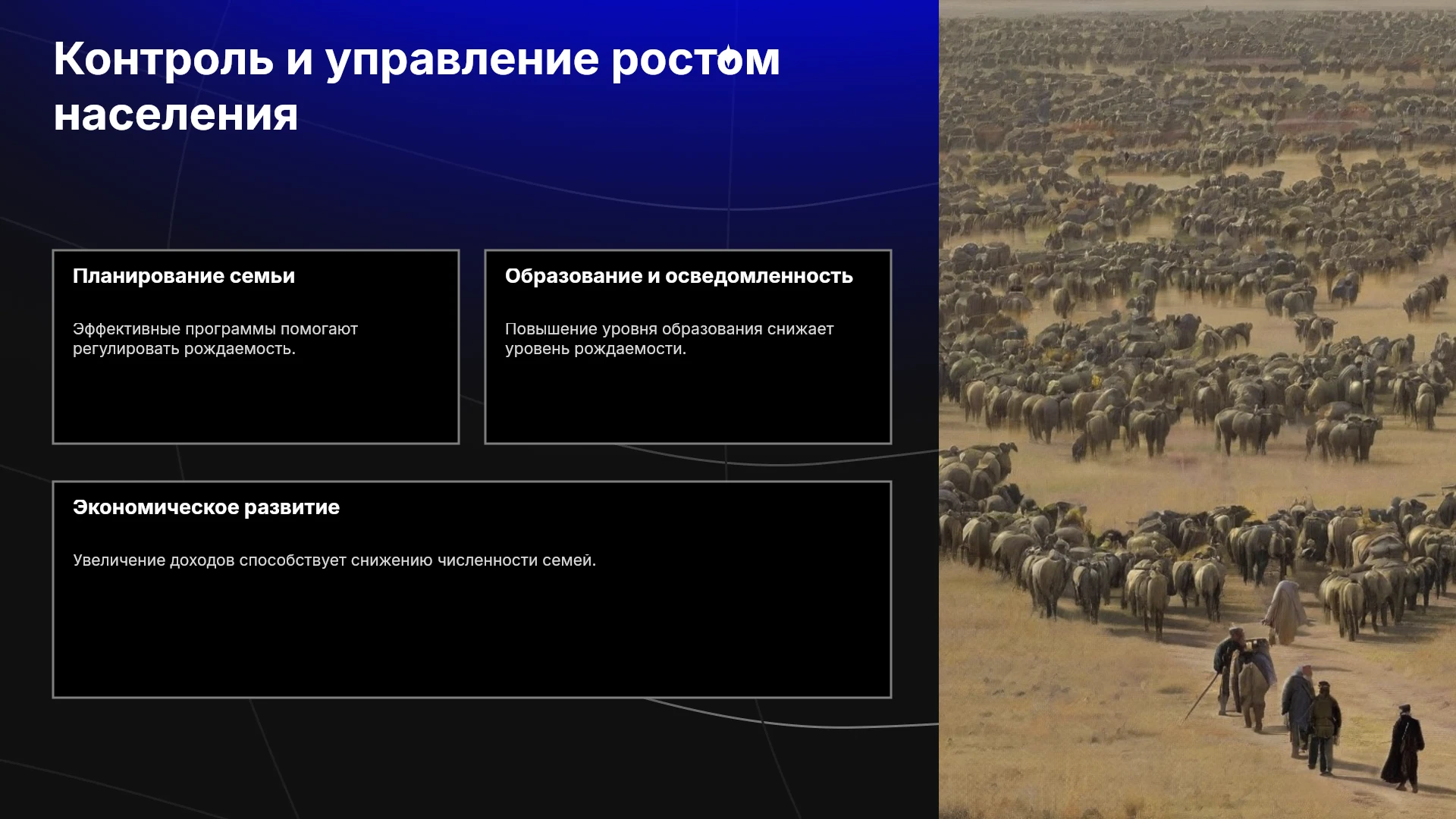 Контроль и управление ростом населения

Планирование семьи

Эффективные программы помогают регулировать рождаемость.

Образование и осведомленность

Повышение уровня образования снижает уровень рождаемости.

Экономическое развитие

Увеличение доходов способствует снижению численности семей.